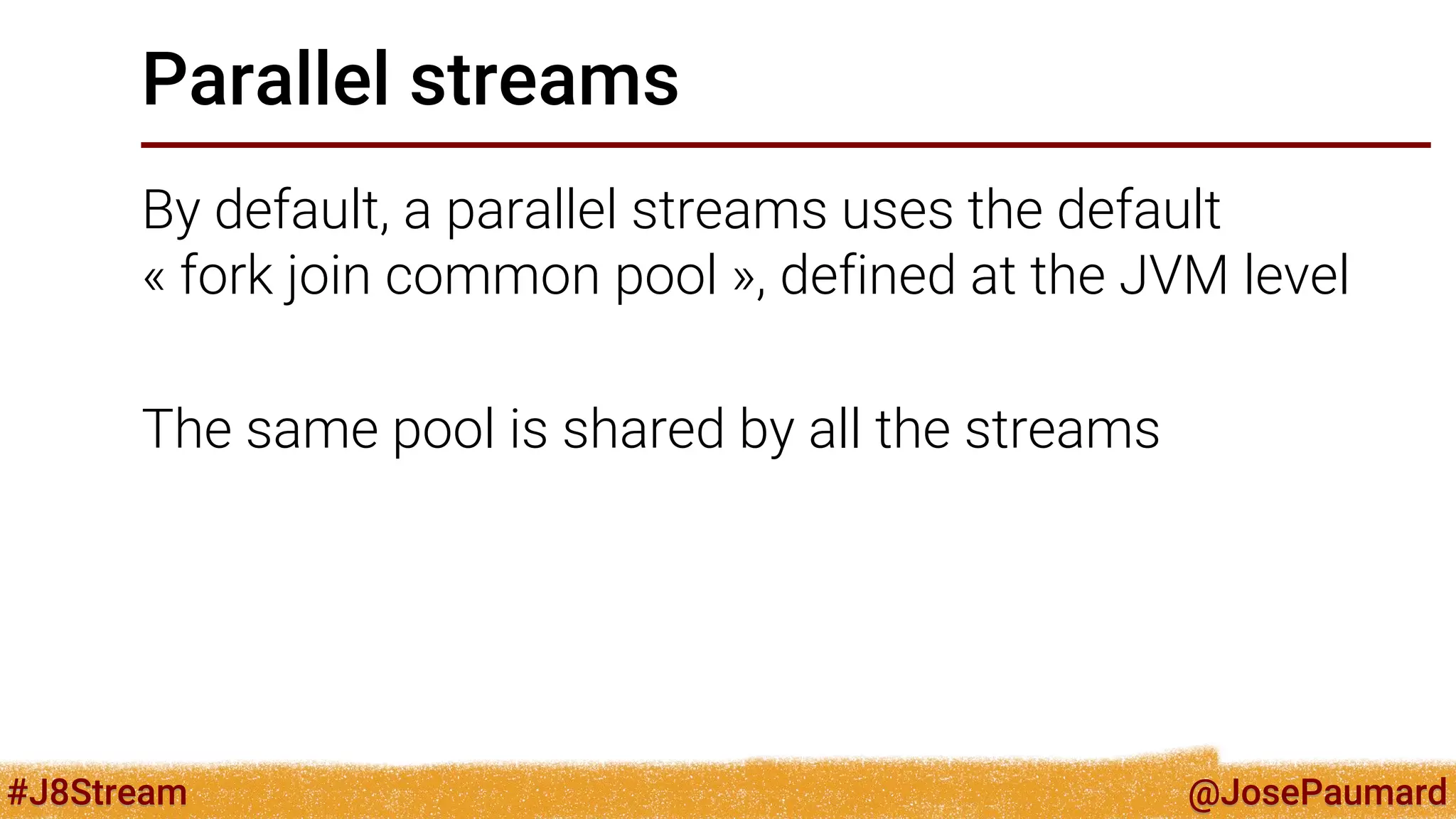 Parallel streams

By default, a parallel streams uses the default « fork join common pool », defined at the JVM level

The same pool is shared by all the streams

#J8Stream

@JosePaumard